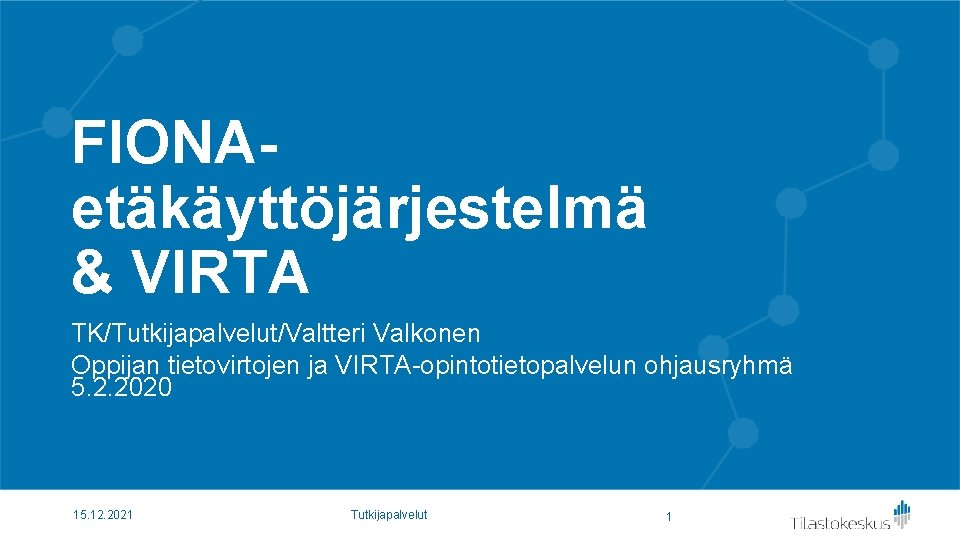 FIONA-etäkäyttöjärjestelmä & VIRTA

TK/Tutkijapalvelut/Valtteri Valkonen
Oppijan tietovirtojen ja VIRTA-opintotietopalvelun ohjausryhmä 5.2.2020

15.12.2021

Tutkijapalvelut

1

Tilastokeskus